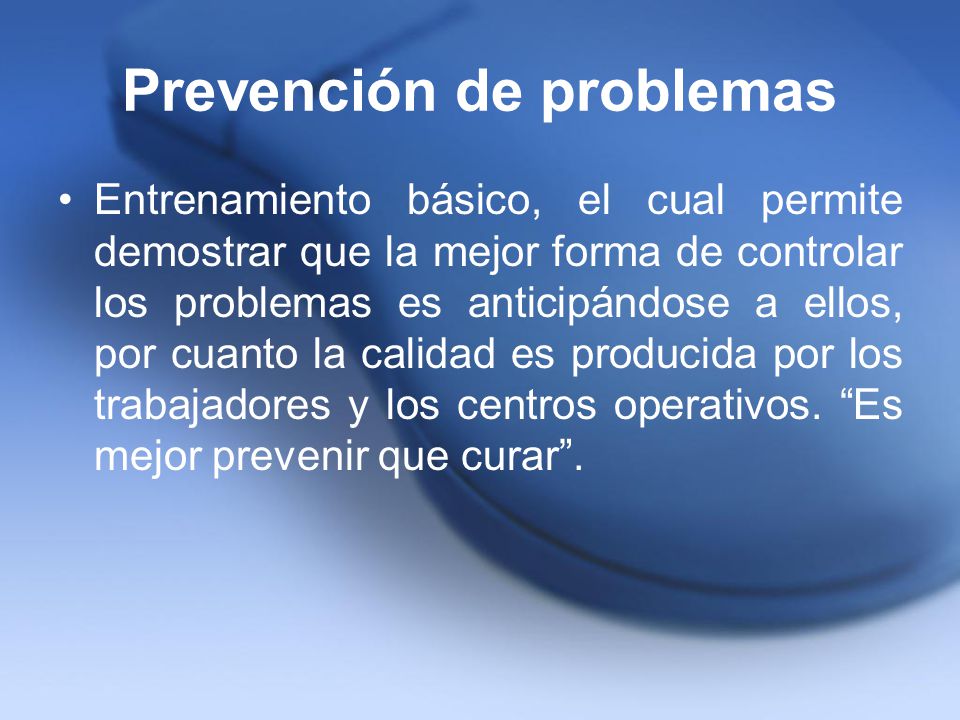 Prevención de problemas

• Entrenamiento básico, el cual permite demostrar que la mejor forma de controlar los problemas es anticipándose a ellos, por cuanto la calidad es producida por los trabajadores y los centros operativos. “Es mejor prevenir que curar”.